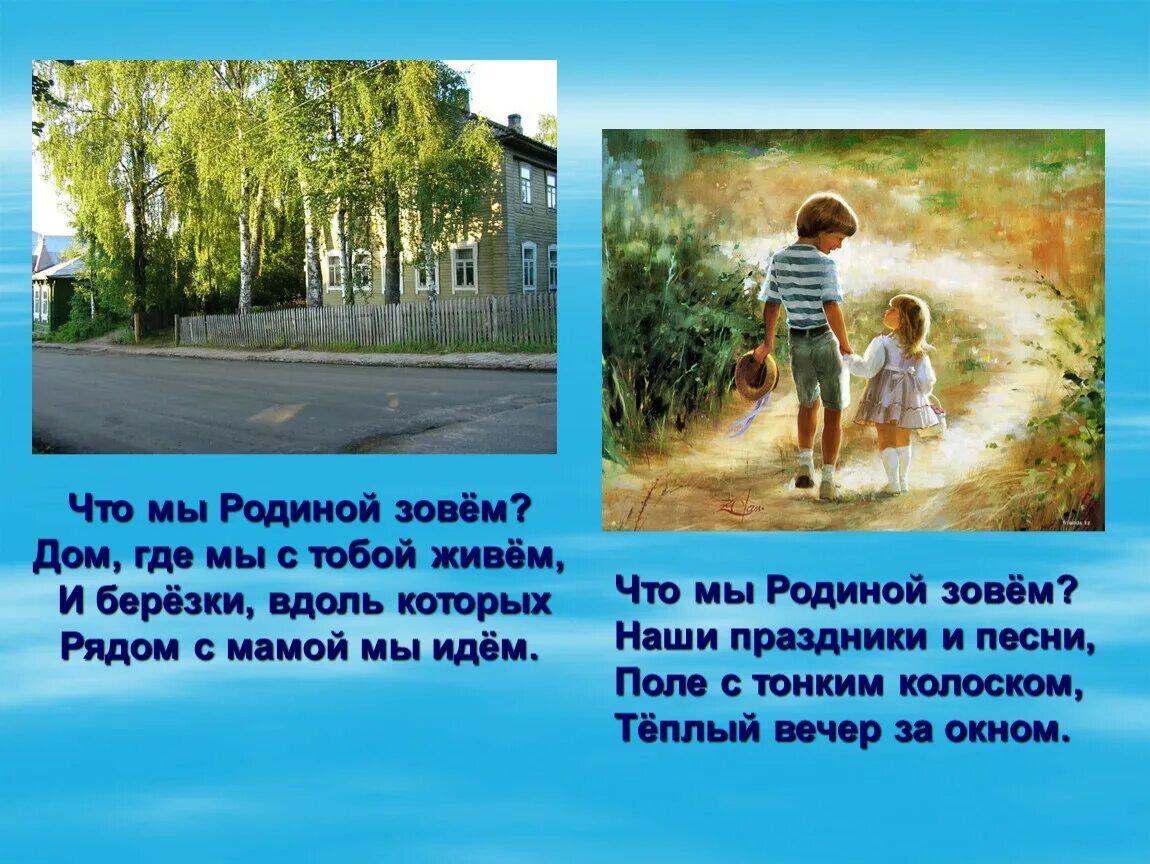 Что мы Родиной зовём?
Дом, где мы с тобой живём,
И берёзки, вдоль которых
Рядом с мамой мы идём.

Что мы Родиной зовём?
Наши праздники и песни,
Поле с тонким колоском,
Тёплый вечер за окном.